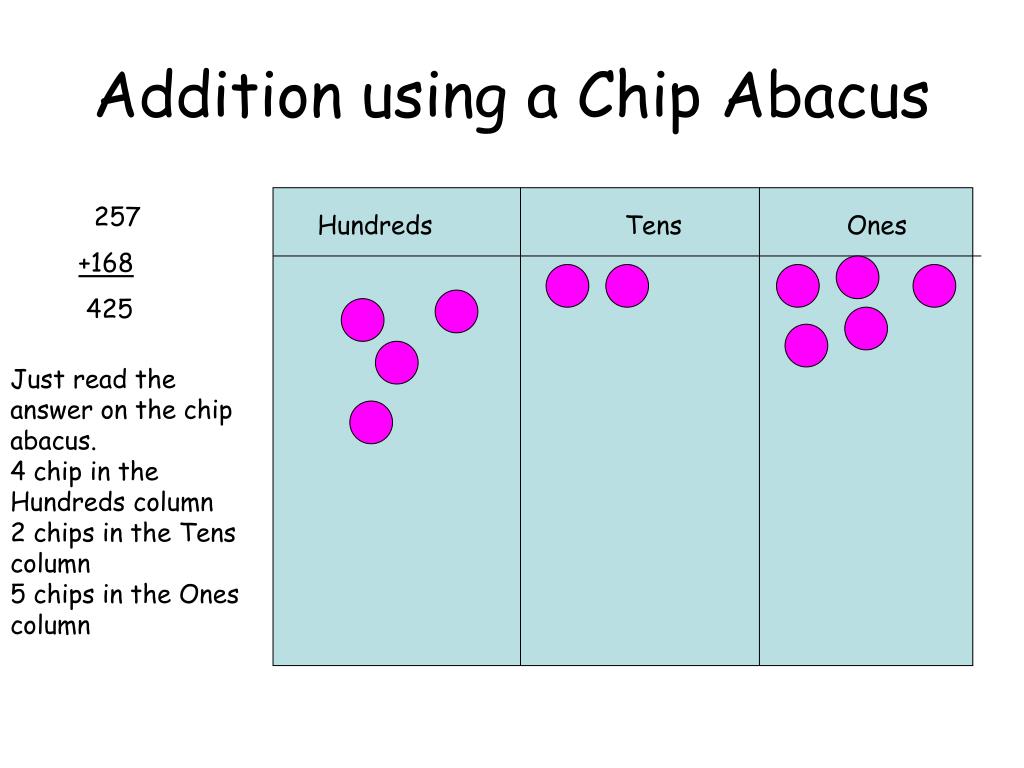 Addition using a Chip Abacus

257
+168
425

Just read the answer on the chip abacus.
4 chip in the Hundreds column
2 chips in the Tens column
5 chips in the Ones column

| Hundreds | Tens | Ones |
|---|---|---|
| | | |